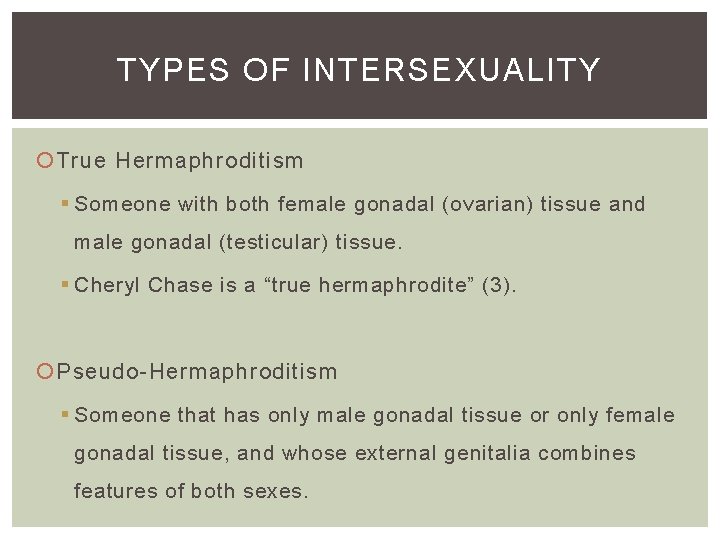 TYPES OF INTERSEXUALITY

True Hermaphroditism

Someone with both female gonadal (ovarian) tissue and male gonadal (testicular) tissue.

Cheryl Chase is a “true hermaphrodite” (3).

Pseudo-Hermaphroditism

Someone that has only male gonadal tissue or only female gonadal tissue, and whose external genitalia combines features of both sexes.